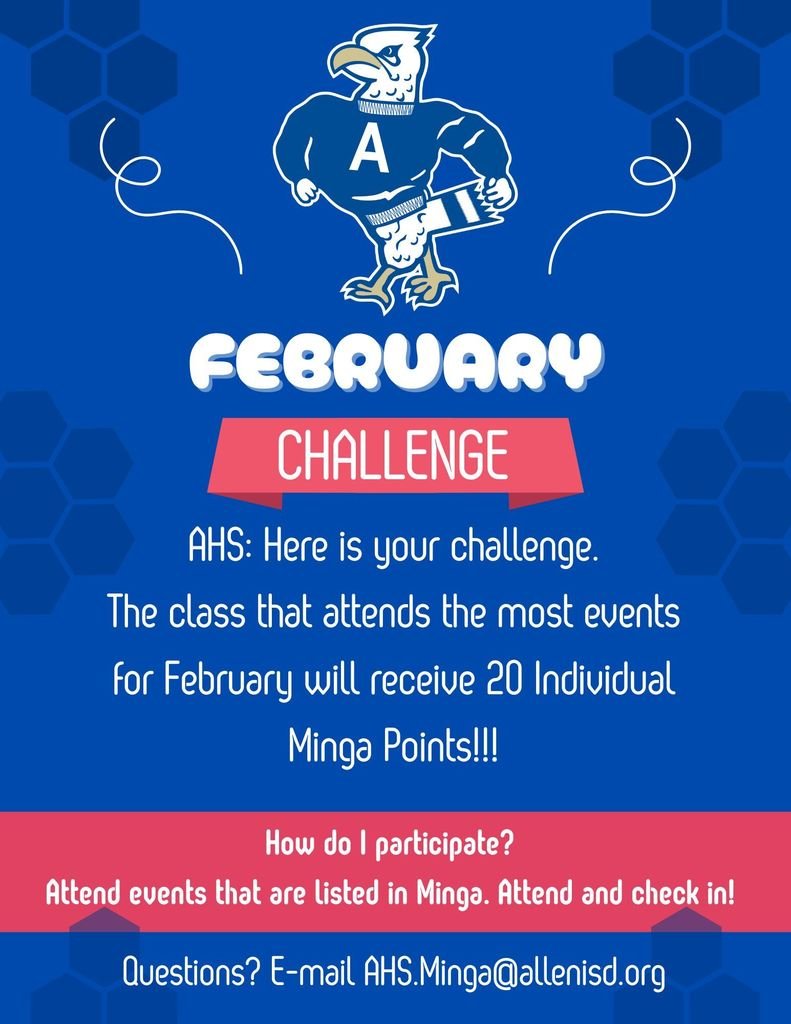 A

FEBRUARY

CHALLENGE

AHS: Here is your challenge. The class that attends the most events for February will receive 20 Individual Minga Points!!!

How do I participate?
Attend events that are listed in Minga. Attend and check in!

Questions? E-mail AHS.Minga@allenisd.org